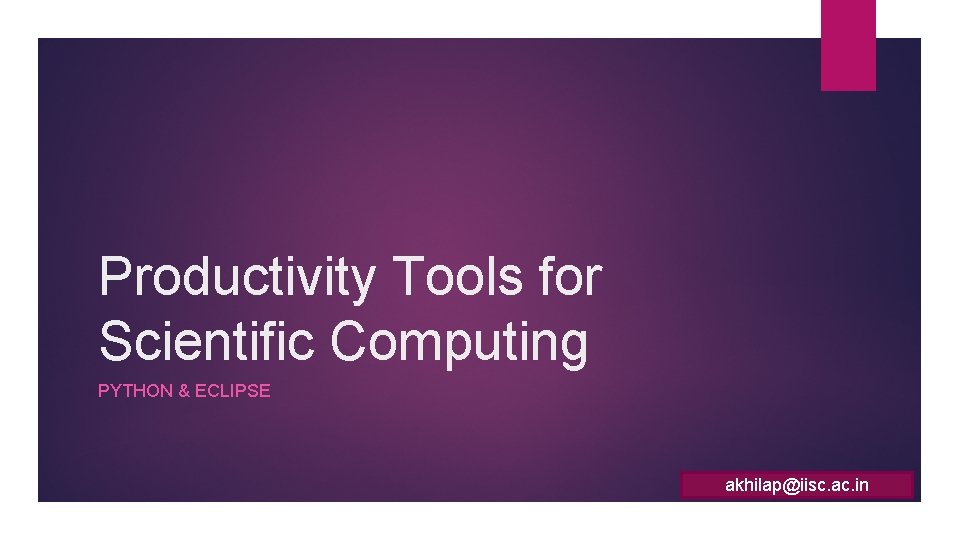 Productivity Tools for Scientific Computing

PYTHON & ECLIPSE

akhilap@iisc.ac.in